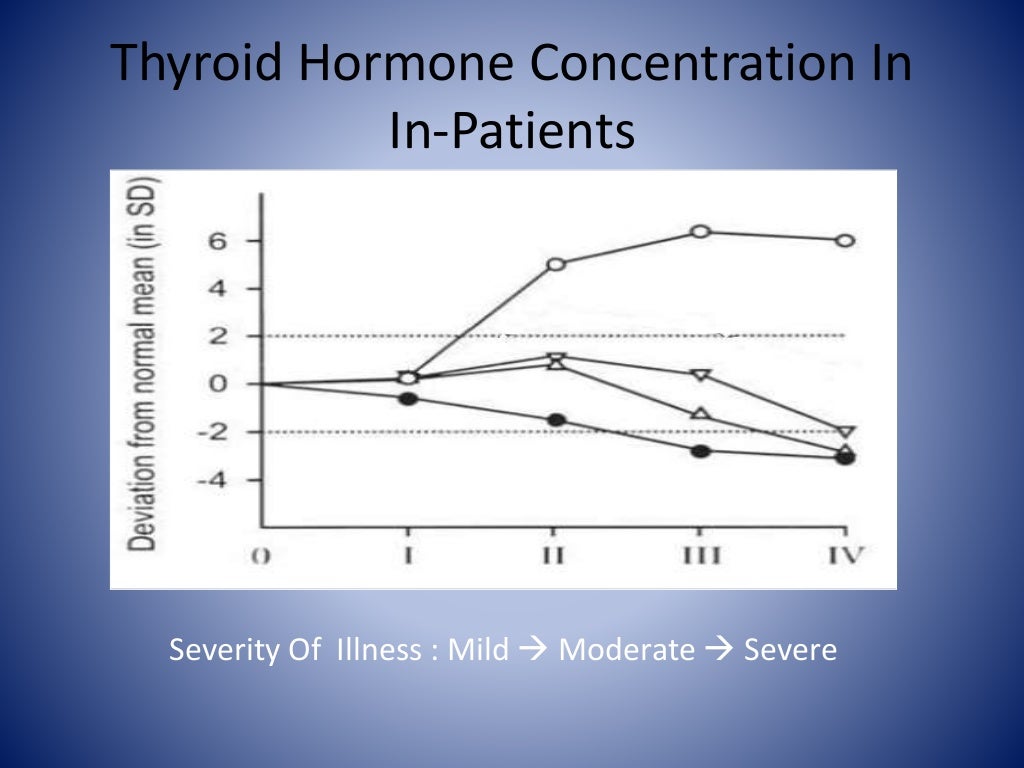 Thyroid Hormone Concentration In In-Patients

Deviation from normal mean (in SD)

6
4
2
0
-2
-4

0 I II III IV

Severity Of Illness : Mild → Moderate → Severe